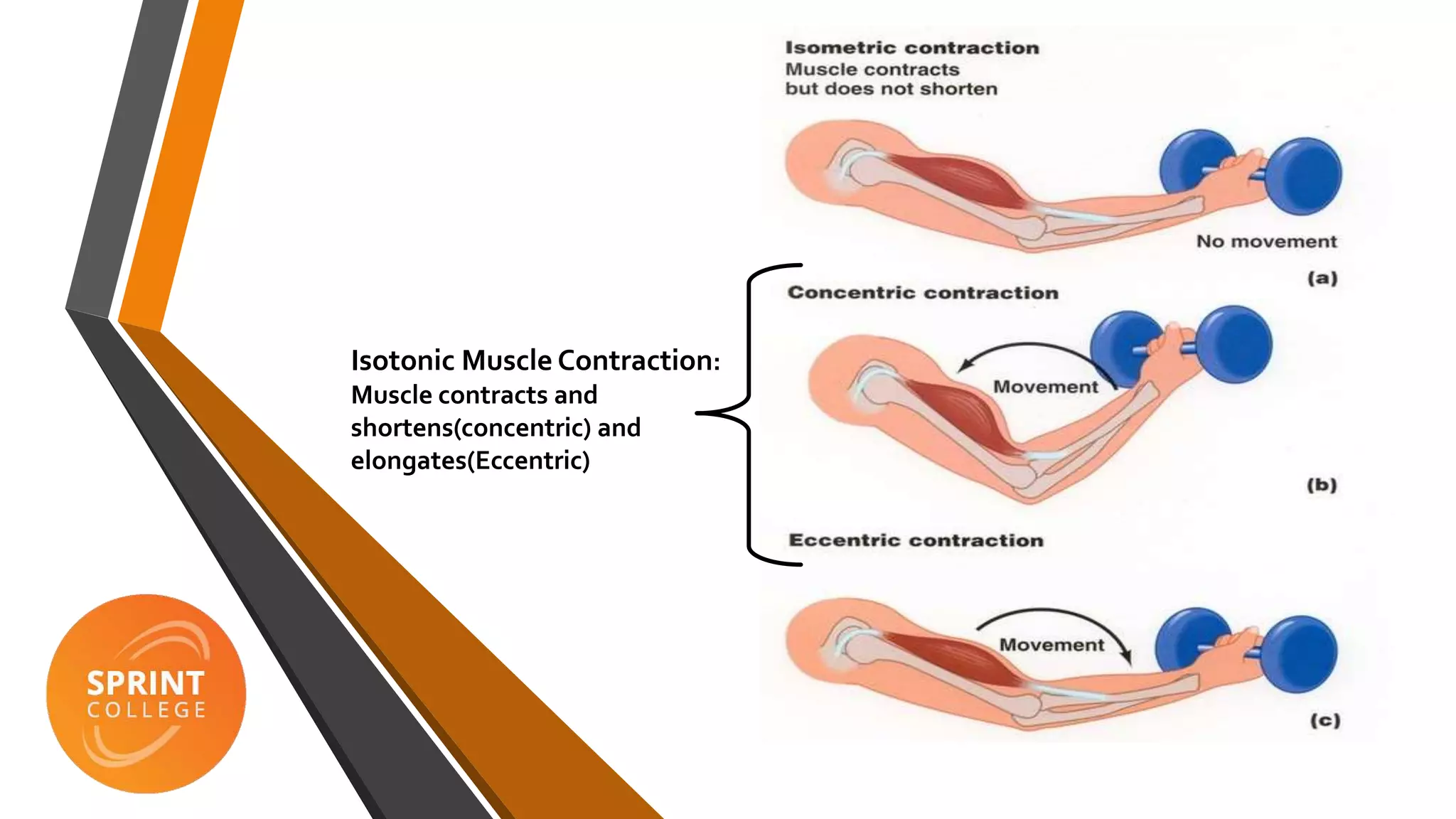 Isotonic Muscle Contraction:
Muscle contracts and shortens(concentric) and elongates(Eccentric)

Isometric contraction
Muscle contracts but does not shorten

No movement

(a)

Concentric contraction

Movement

(b)

Eccentric contraction

Movement

(c)

SPRINT COLLEGE